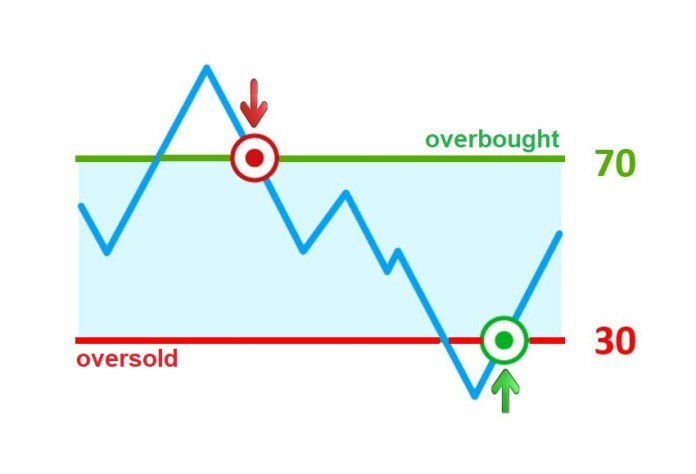 overbought
70
30
oversold